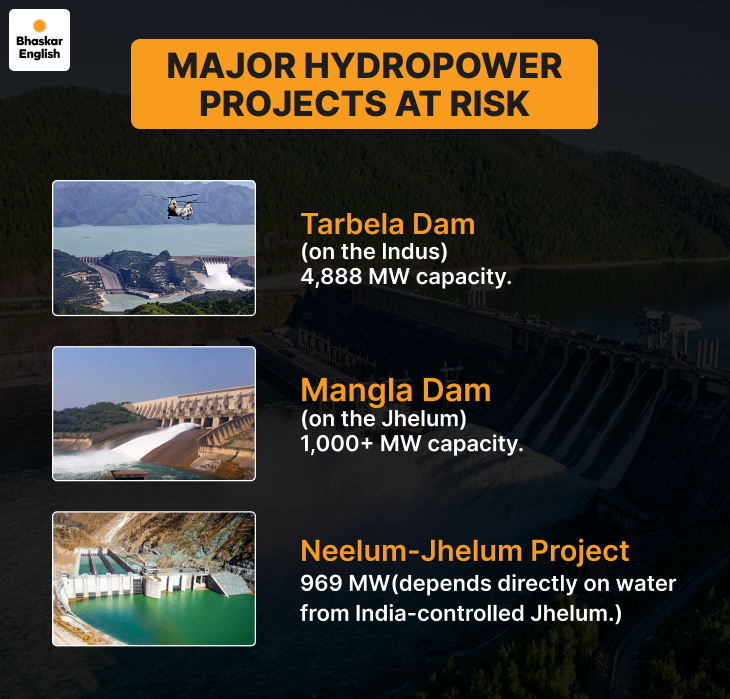 Bhaskar English

MAJOR HYDROPOWER PROJECTS AT RISK

Tarbela Dam
(on the Indus)
4,888 MW capacity.

Mangla Dam
(on the Jhelum)
1,000+ MW capacity.

Neelum-Jhelum Project
969 MW(depends directly on water from India-controlled Jhelum.)